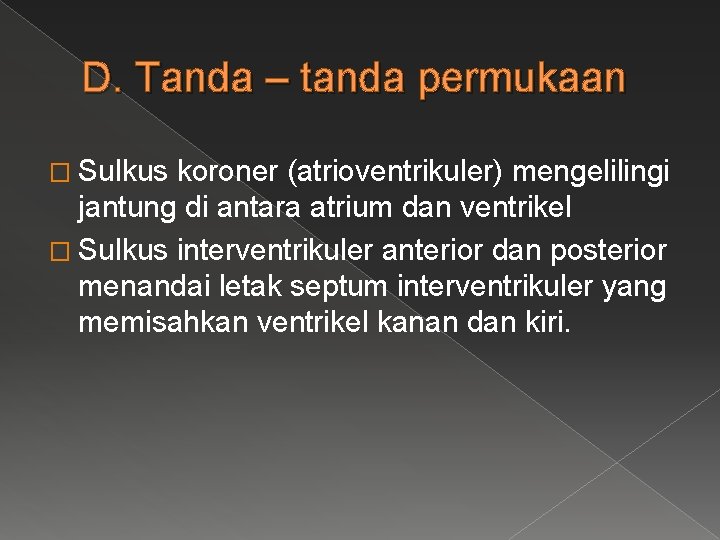 D. Tanda – tanda permukaan

□ Sulkus koroner (atrioventrikuler) mengelilingi jantung di antara atrium dan ventrikel

□ Sulkus interventrikuler anterior dan posterior menandai letak septum interventrikuler yang memisahkan ventrikel kanan dan kiri.